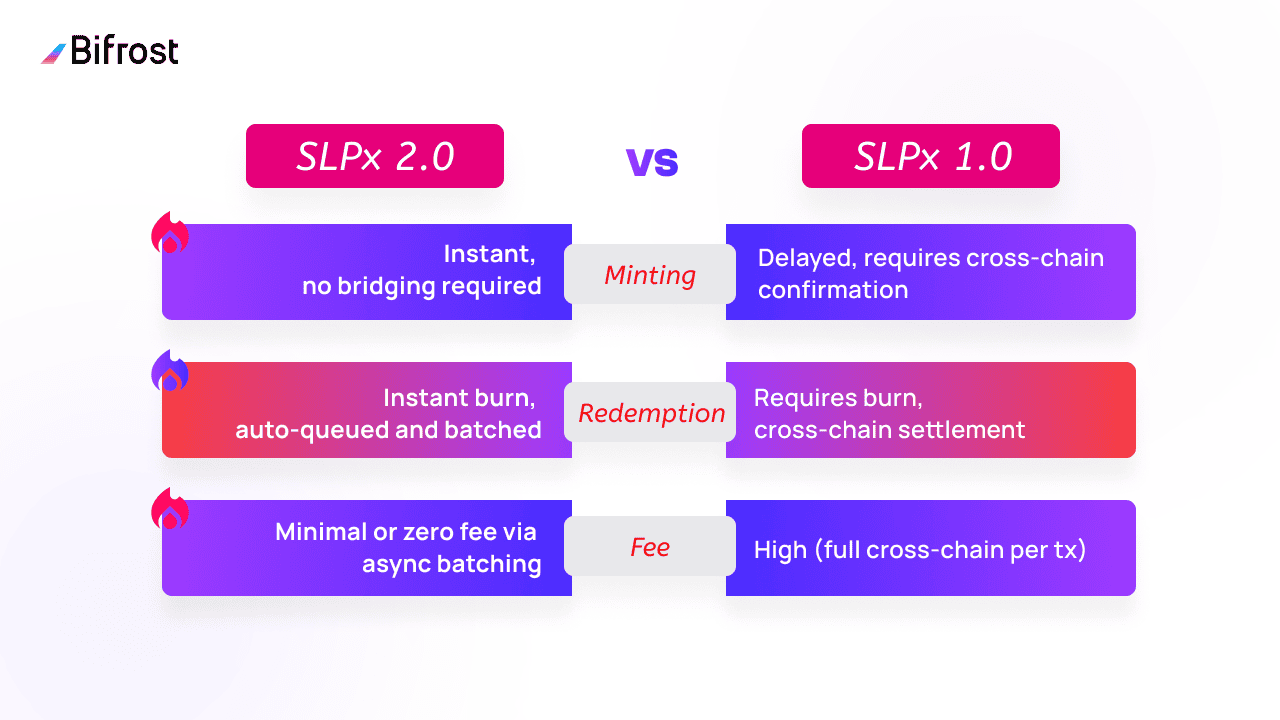 Bifrost

SLPx 2.0

vs

SLPx 1.0

Instant, no bridging required

Minting

Delayed, requires cross-chain confirmation

Instant burn, auto-queued and batched

Redemption

Requires burn, cross-chain settlement

Minimal or zero fee via async batching

Fee

High (full cross-chain per tx)